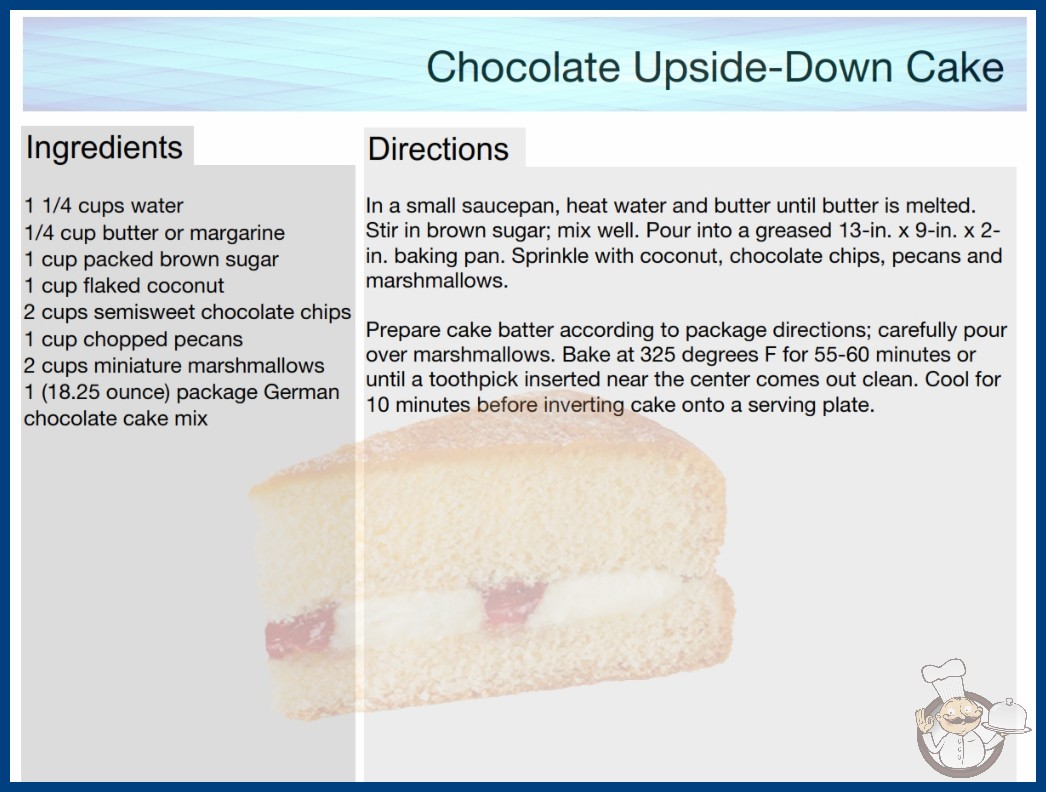 Chocolate Upside-Down Cake

Ingredients

1 1/4 cups water
1/4 cup butter or margarine
1 cup packed brown sugar
1 cup flaked coconut
2 cups semisweet chocolate chips
1 cup chopped pecans
2 cups miniature marshmallows
1 (18.25 ounce) package German chocolate cake mix

Directions

In a small saucepan, heat water and butter until butter is melted. Stir in brown sugar; mix well. Pour into a greased 13-in. x 9-in. x 2-in. baking pan. Sprinkle with coconut, chocolate chips, pecans and marshmallows.

Prepare cake batter according to package directions; carefully pour over marshmallows. Bake at 325 degrees F for 55-60 minutes or until a toothpick inserted near the center comes out clean. Cool for 10 minutes before inverting cake onto a serving plate.